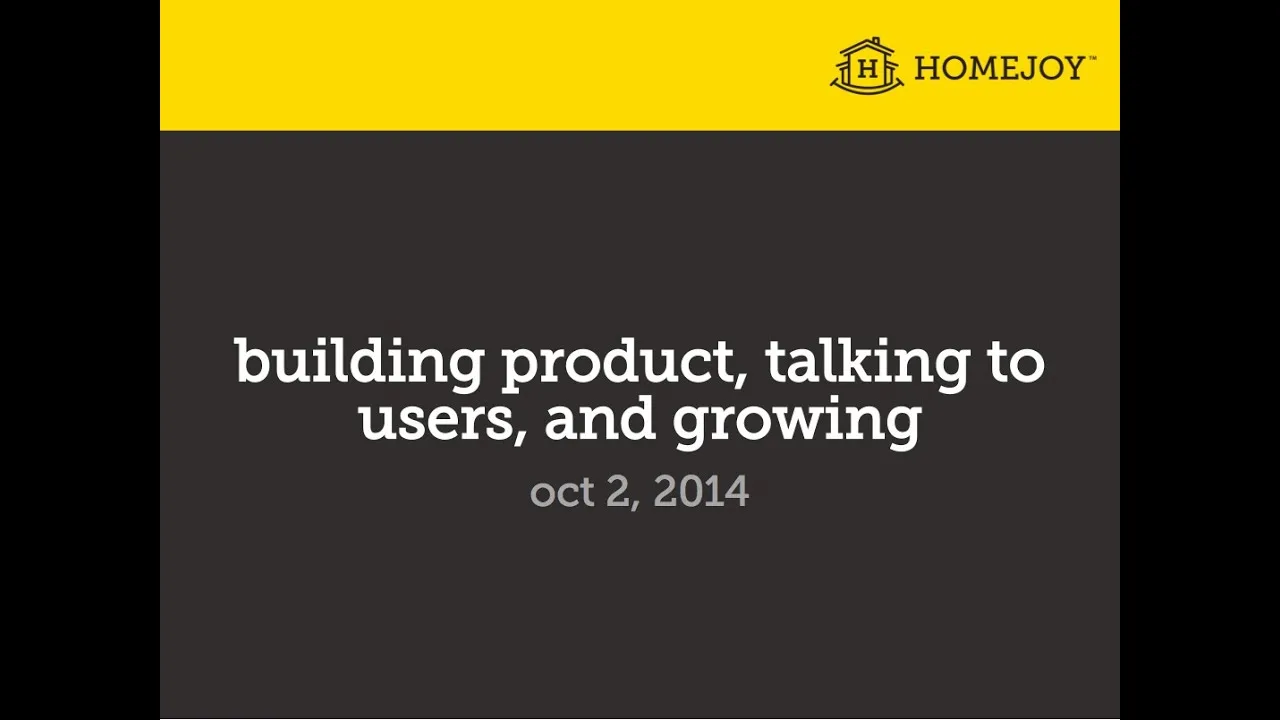 H HOMEJOY™

building product, talking to users, and growing

oct 2, 2014